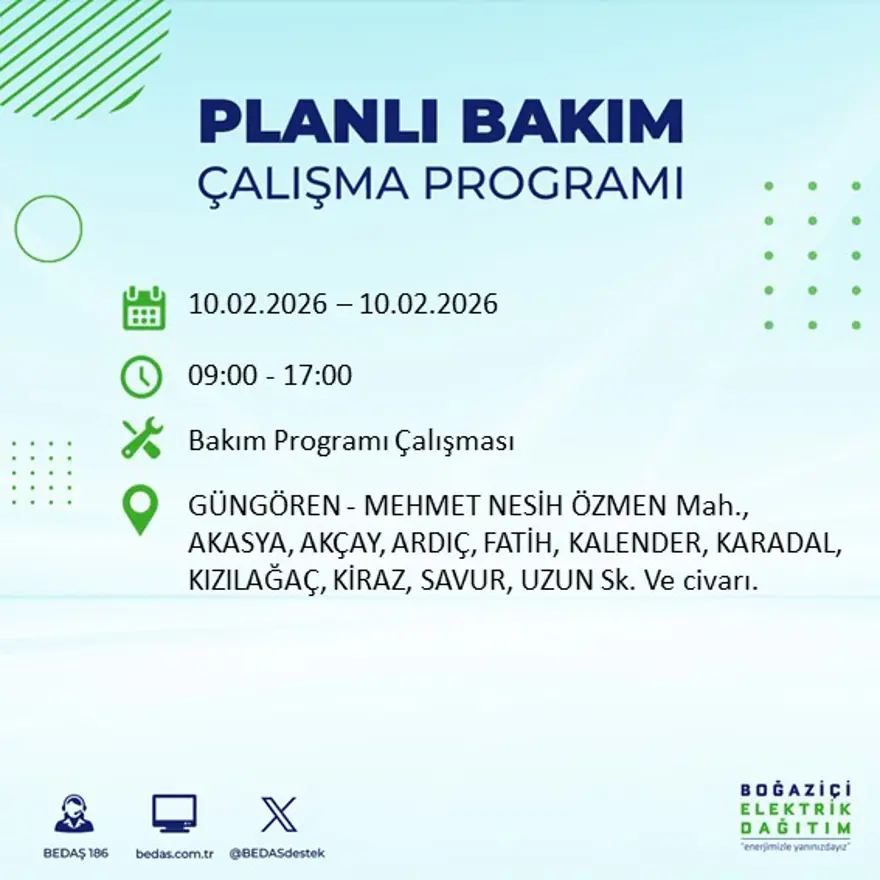 PLANLI BAKIM
ÇALIŞMA PROGRAMI

10.02.2026 – 10.02.2026

09:00 - 17:00

Bakım Programı Çalışması

GÜNGÖREN - MEHMET NESİH ÖZMEN Mah., AKASYA, AKÇAY, ARDIÇ, FATİH, KALENDER, KARADAL, KIZILAĞAÇ, KİRAZ, SAVUR, UZUN Sk. Ve civarı.

BEDAŞ 186
bedas.com.tr
@BEDASdestek

BOĞAZİÇİ
ELEKTRİK
DAĞITIM
"enerjimizle yanınızdayız"